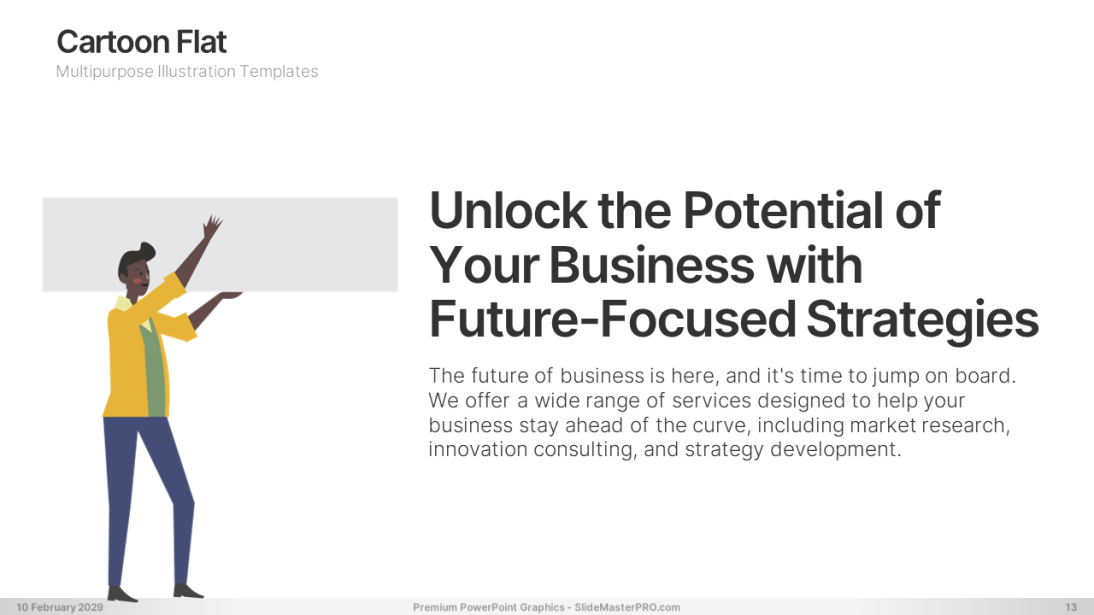 Cartoon Flat
Multipurpose Illustration Templates

Unlock the Potential of Your Business with Future-Focused Strategies

The future of business is here, and it's time to jump on board. We offer a wide range of services designed to help your business stay ahead of the curve, including market research, innovation consulting, and strategy development.

10 February 2029
Premium PowerPoint Graphics - SlideMasterPRO.com
13